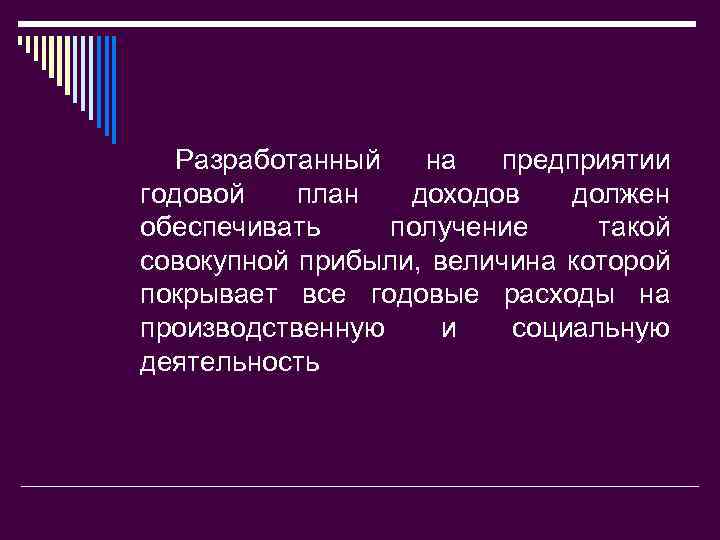 Разработанный на предприятии годовой план доходов должен обеспечивать получение такой совокупной прибыли, величина которой покрывает все годовые расходы на производственную и социальную деятельность